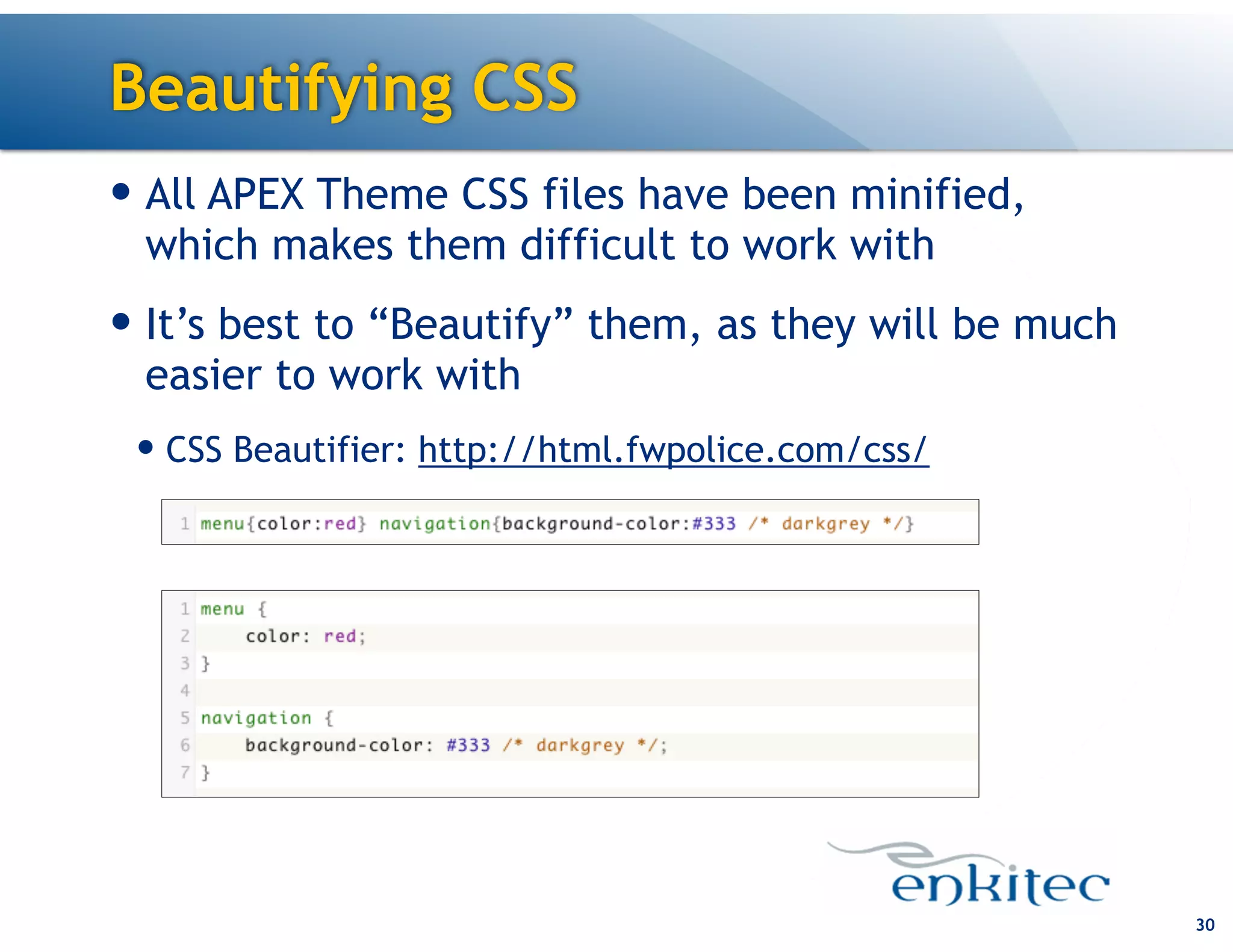 Beautifying CSS

• All APEX Theme CSS files have been minified, which makes them difficult to work with

• It's best to "Beautify" them, as they will be much easier to work with

• CSS Beautifier: http://html.fwpolice.com/css/

1 menu{color:red} navigation{background-color:#333 /* darkgrey */}

1 menu {
2     color: red;
3 }
4
5 navigation {
6     background-color: #333 /* darkgrey */;
7 }

enkitec

30